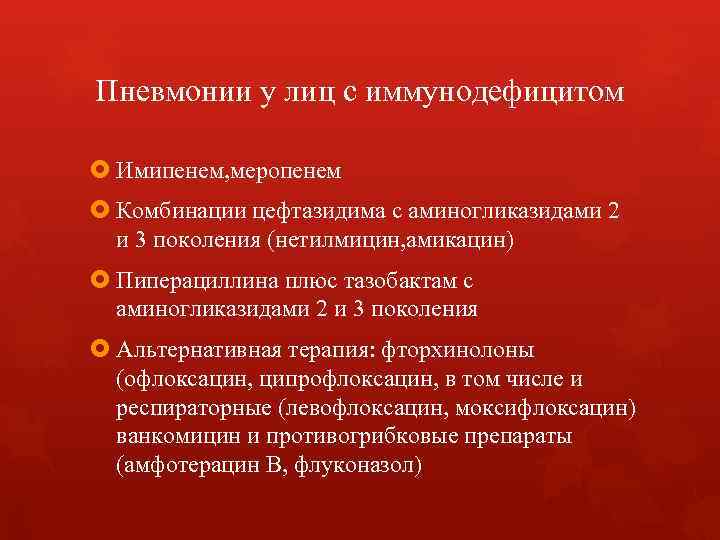 Пневмонии у лиц с иммунодефицитом

Имипенем,меропенем

Комбинации цефтазидима с аминогликазидами 2 и 3 поколения (нетилмицин,амикацин)

Пиперациллина плюс тазобактам с аминогликазидами 2 и 3 поколения

Альтернативная терапия: фторхинолоны (офлоксацин, ципрофлоксацин, в том числе и респираторные (левофлоксацин, моксифлоксацин) ванкомицин и противогрибковые препараты (амфотерацин В, флуконазол)